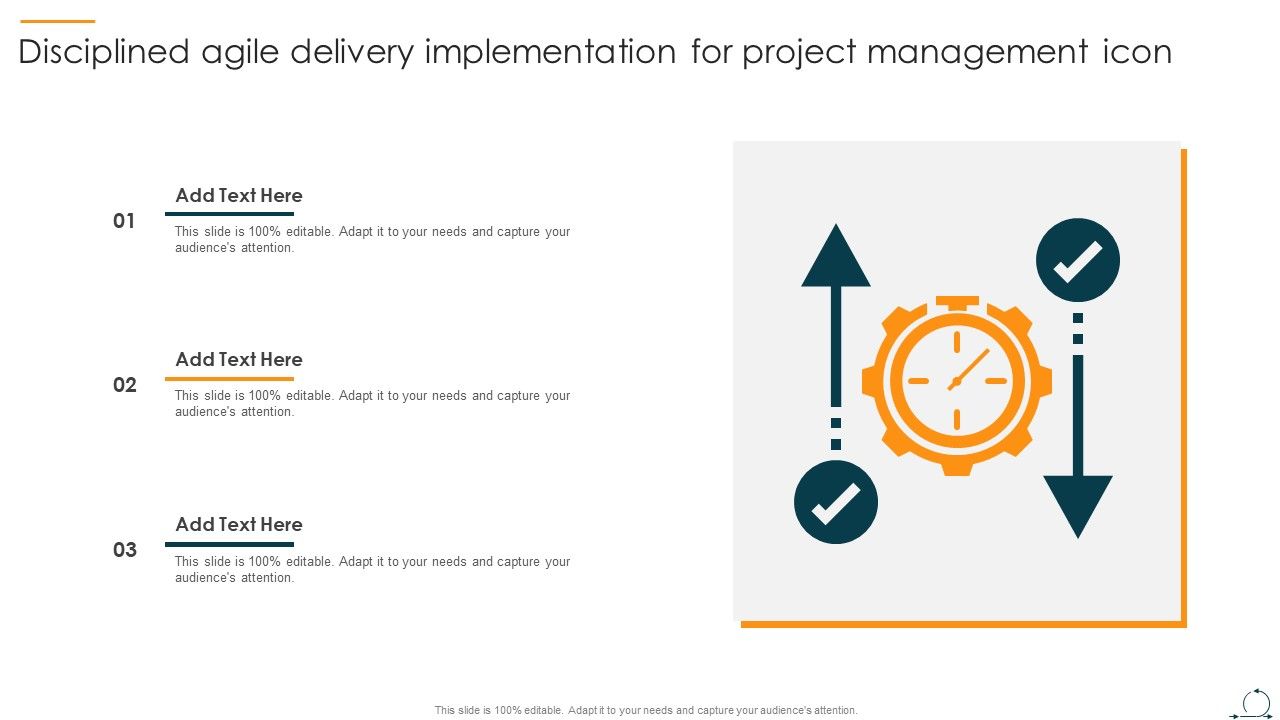 Disciplined agile delivery implementation for project management icon

01

Add Text Here

This slide is 100% editable. Adapt it to your needs and capture your audience's attention.

02

Add Text Here

This slide is 100% editable. Adapt it to your needs and capture your audience's attention.

03

Add Text Here

This slide is 100% editable. Adapt it to your needs and capture your audience's attention.

This slide is 100% editable. Adapt it to your needs and capture your audience's attention.